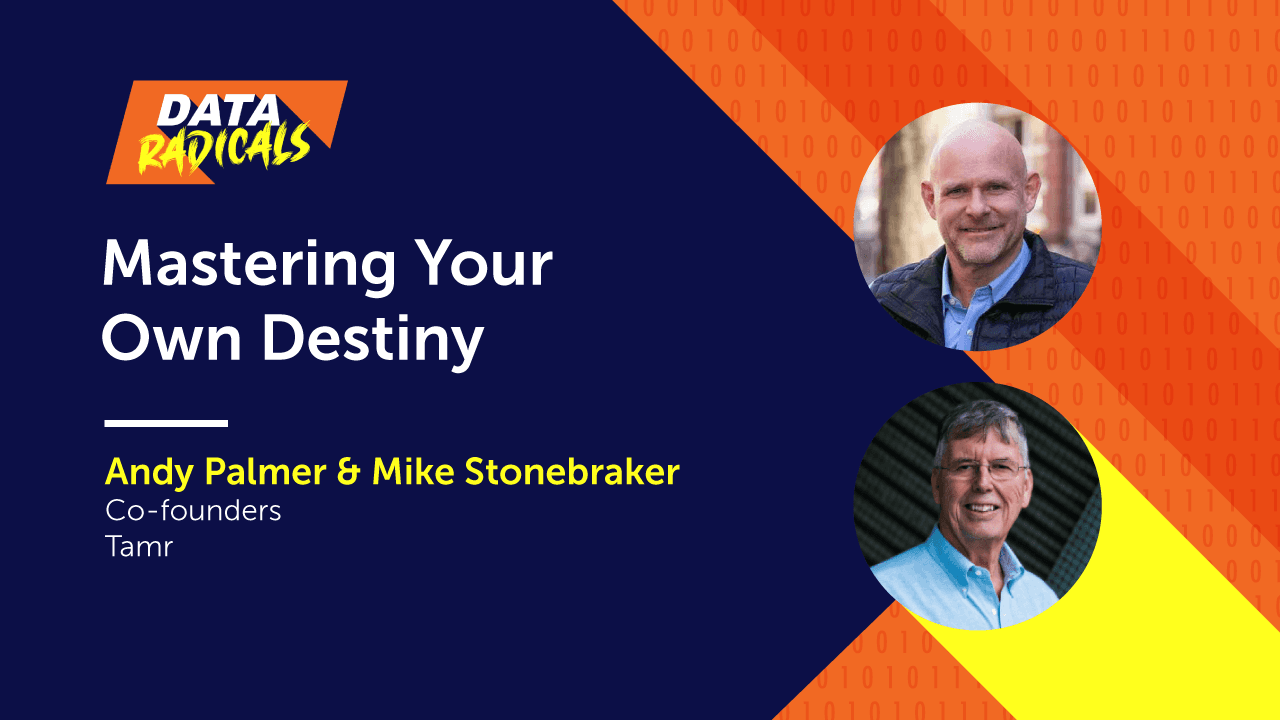 DATA RADICALS

Mastering Your Own Destiny

Andy Palmer & Mike Stonebraker
Co-founders
Tamr